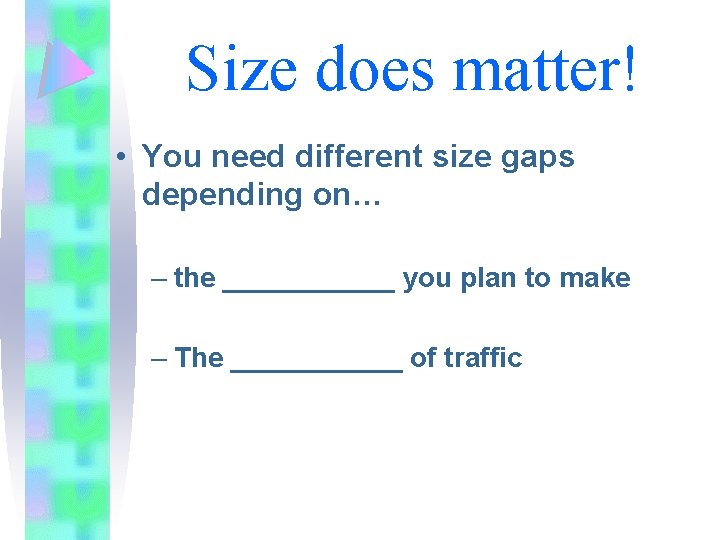 Size does matter!

• You need different size gaps depending on…

– the ___________ you plan to make

– The ___________ of traffic